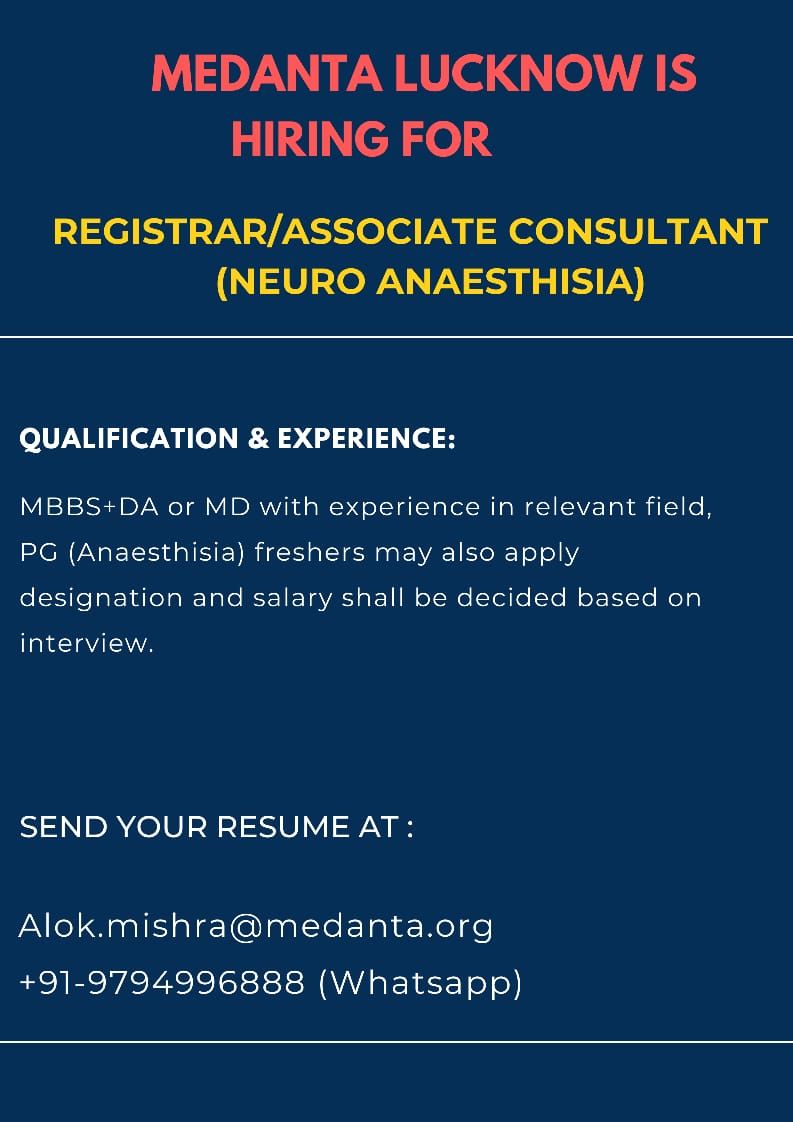 MEDANTA LUCKNOW IS HIRING FOR

REGISTRAR/ASSOCIATE CONSULTANT (NEURO ANAESTHISIA)

QUALIFICATION & EXPERIENCE:

MBBS+DA or MD with experience in relevant field, PG (Anaesthisia) freshers may also apply designation and salary shall be decided based on interview.

SEND YOUR RESUME AT :

Alok.mishra@medanta.org
+91-9794996888 (Whatsapp)